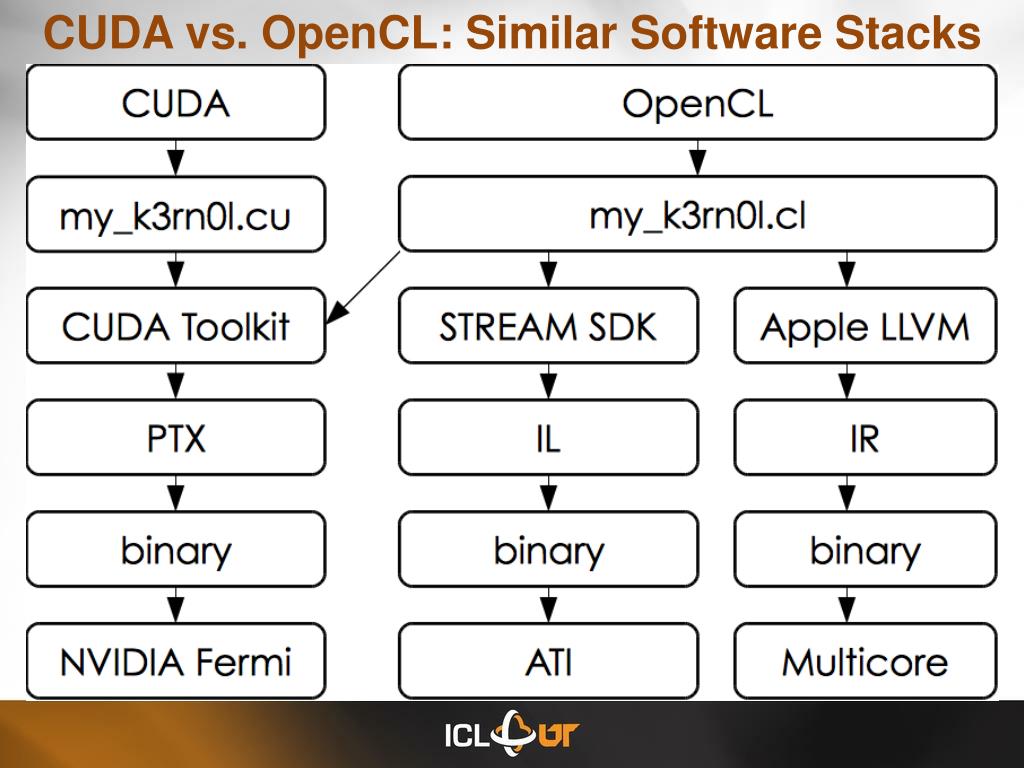 CUDA vs. OpenCL: Similar Software Stacks

CUDA

my_k3rn0l.cu

CUDA Toolkit

PTX

binary

NVIDIA Fermi

OpenCL

my_k3rn0l.cl

STREAM SDK

IL

binary

ATI

Apple LLVM

IR

binary

Multicore

ICL UT